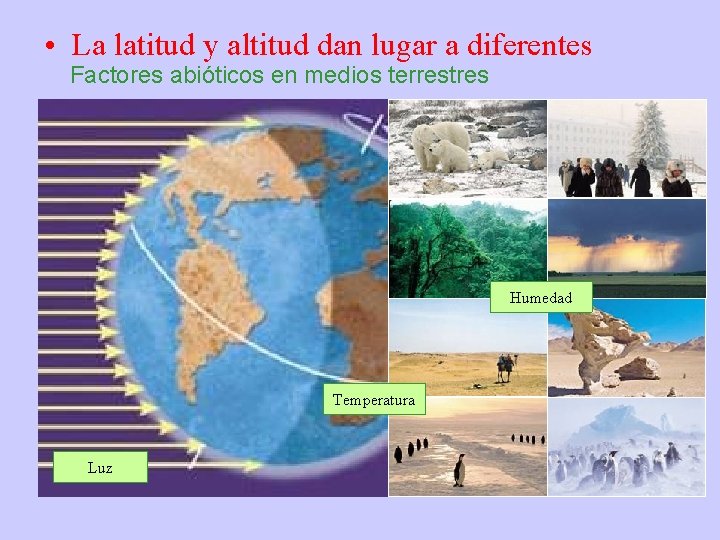 • La latitud y altitud dan lugar a diferentes
Factores abióticos en medios terrestres

Humedad

Temperatura

Luz